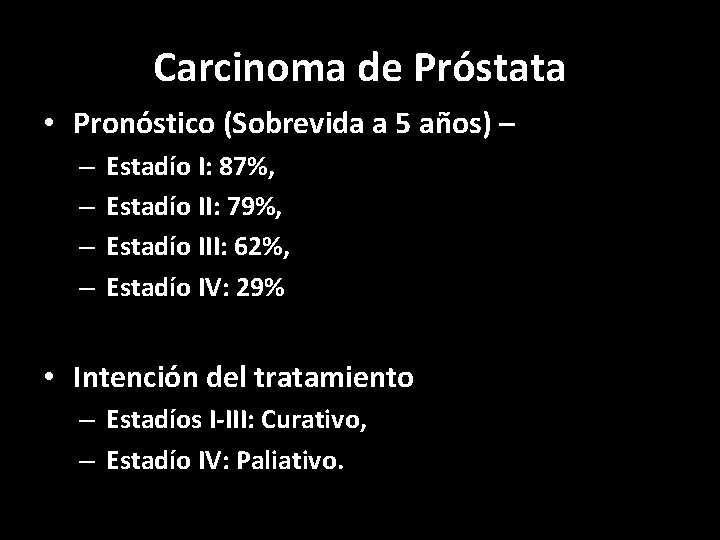 Carcinoma de Próstata

• Pronóstico (Sobrevida a 5 años) –
  – Estadío I: 87%,
  – Estadío II: 79%,
  – Estadío III: 62%,
  – Estadío IV: 29%

• Intención del tratamiento
  – Estadíos I-III: Curativo,
  – Estadío IV: Paliativo.